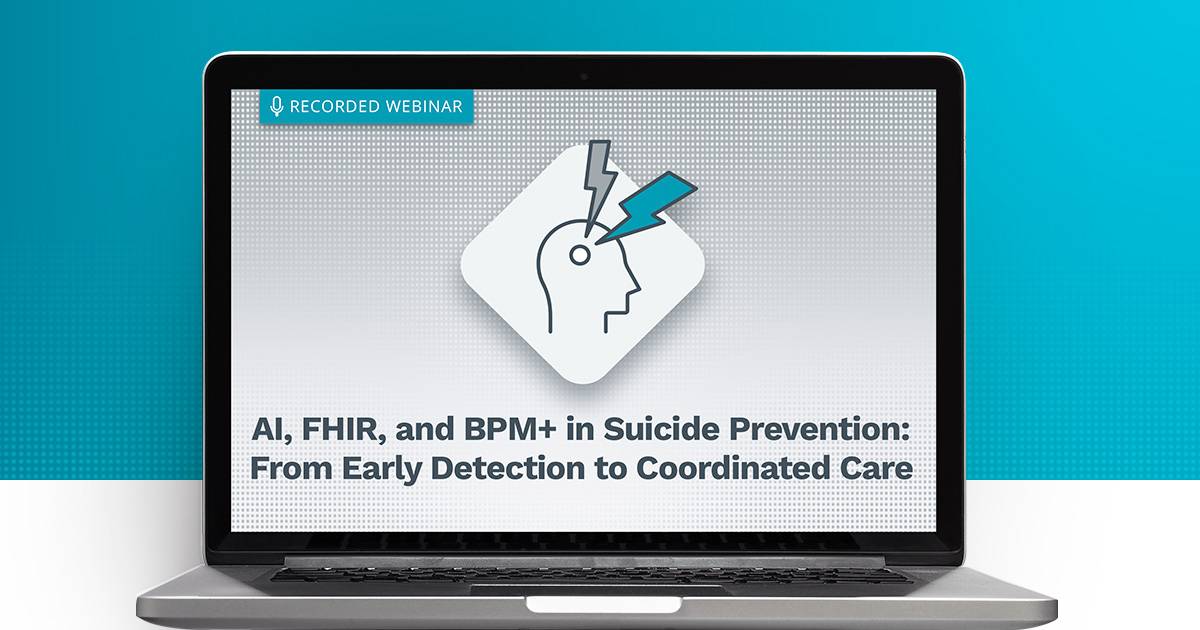 RECORDED WEBINAR

AI, FHIR, and BPM+ in Suicide Prevention: From Early Detection to Coordinated Care